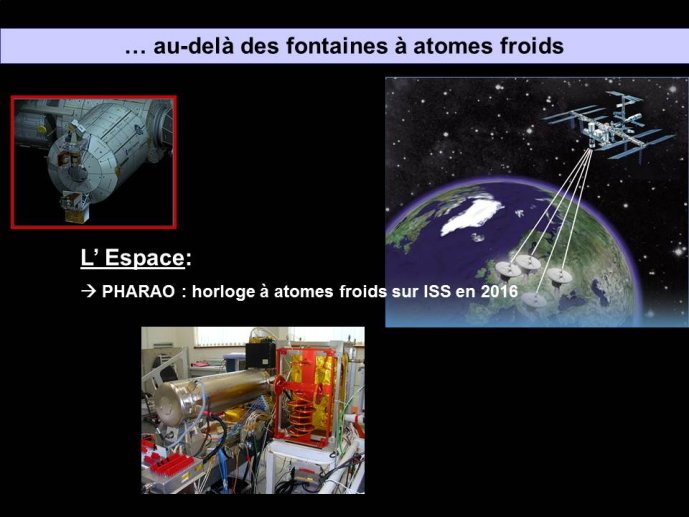 … au-delà des fontaines à atomes froids

L’ Espace:

→ PHARAO : horloge à atomes froids sur ISS en 2016